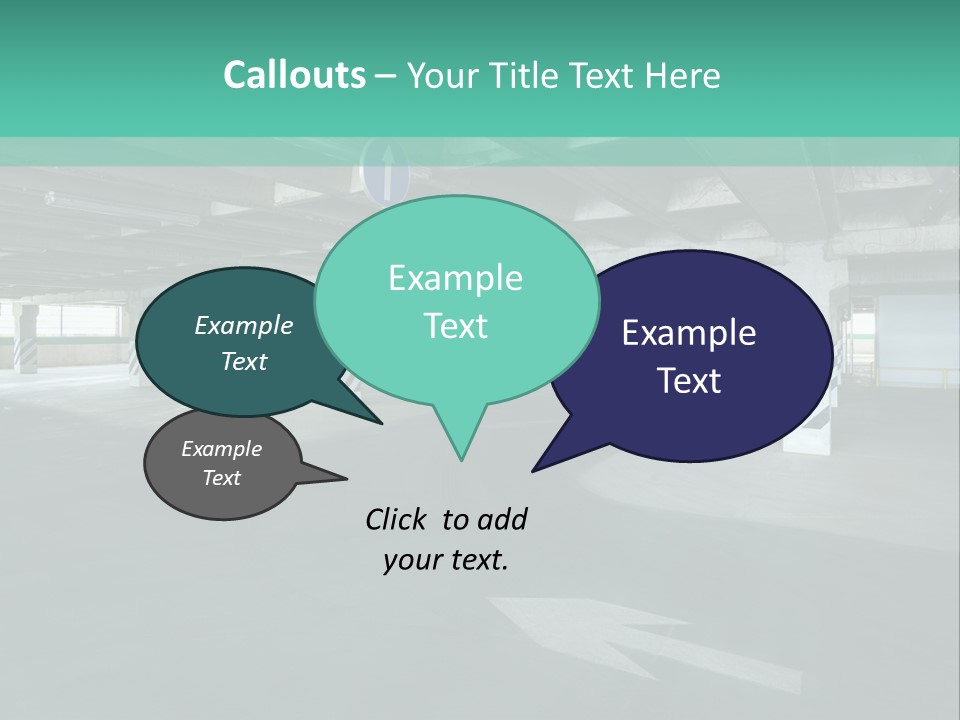 Callouts – Your Title Text Here

Example Text

Example Text

Example Text

Example Text

Click to add your text.